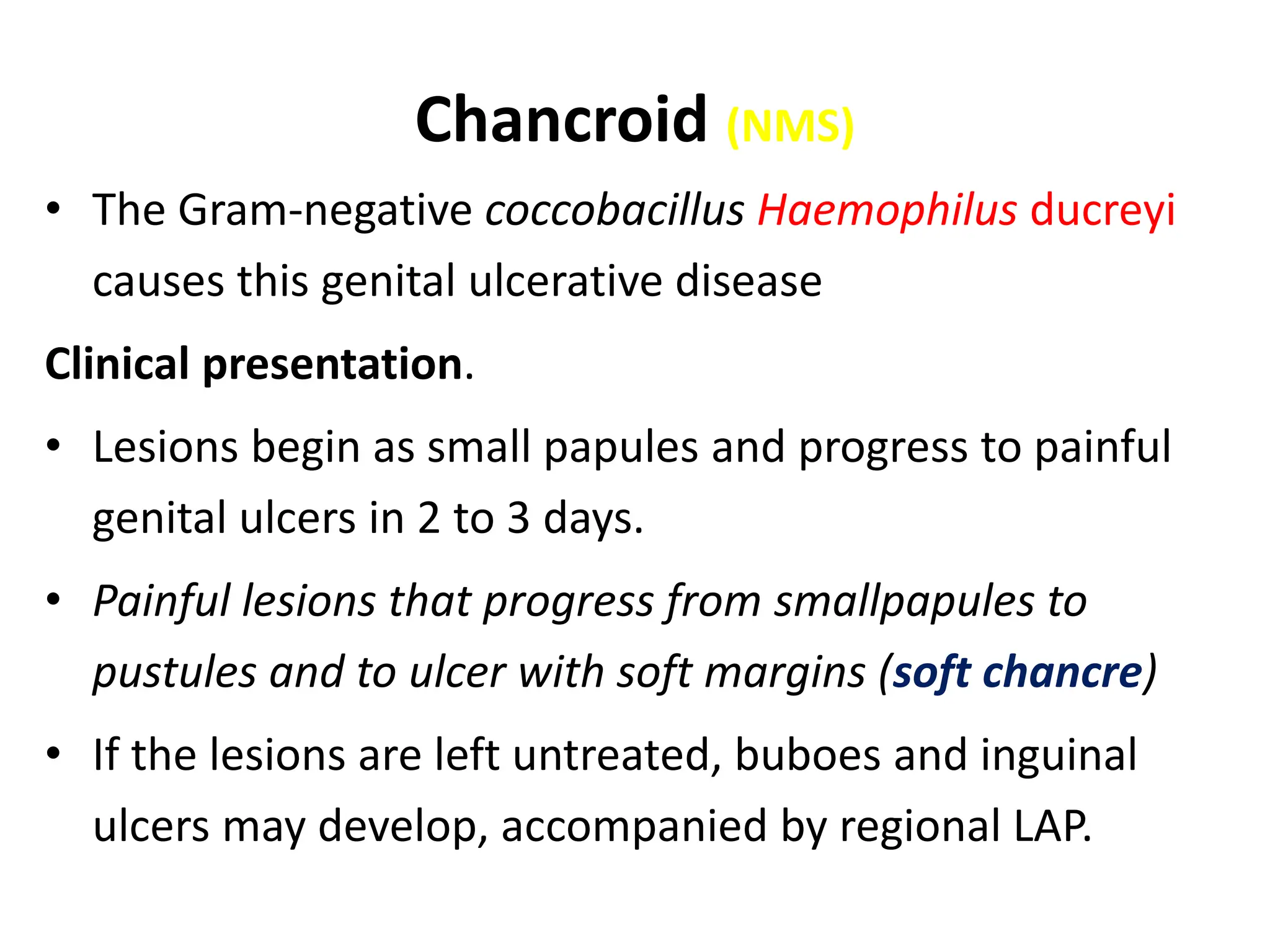 Chancroid (NMS)

• The Gram-negative coccobacillus Haemophilus ducreyi causes this genital ulcerative disease

Clinical presentation.

• Lesions begin as small papules and progress to painful genital ulcers in 2 to 3 days.

• Painful lesions that progress from smallpapules to pustules and to ulcer with soft margins (soft chancre)

• If the lesions are left untreated, buboes and inguinal ulcers may develop, accompanied by regional LAP.